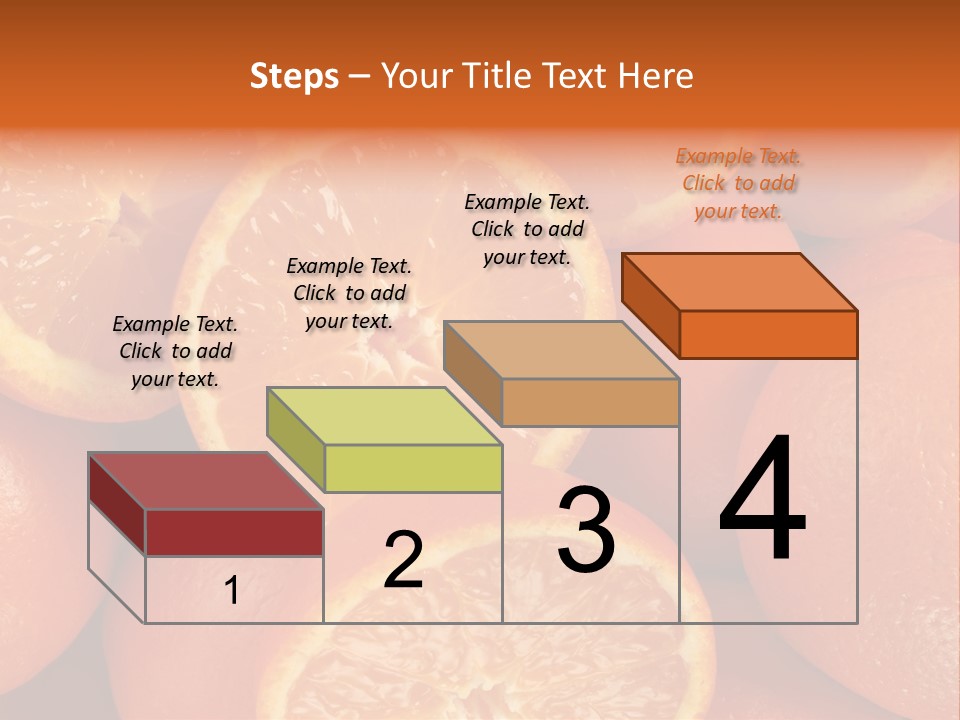 Steps – Your Title Text Here

Example Text. Click to add your text.

Example Text. Click to add your text.

Example Text. Click to add your text.

Example Text. Click to add your text.

1

2

3

4